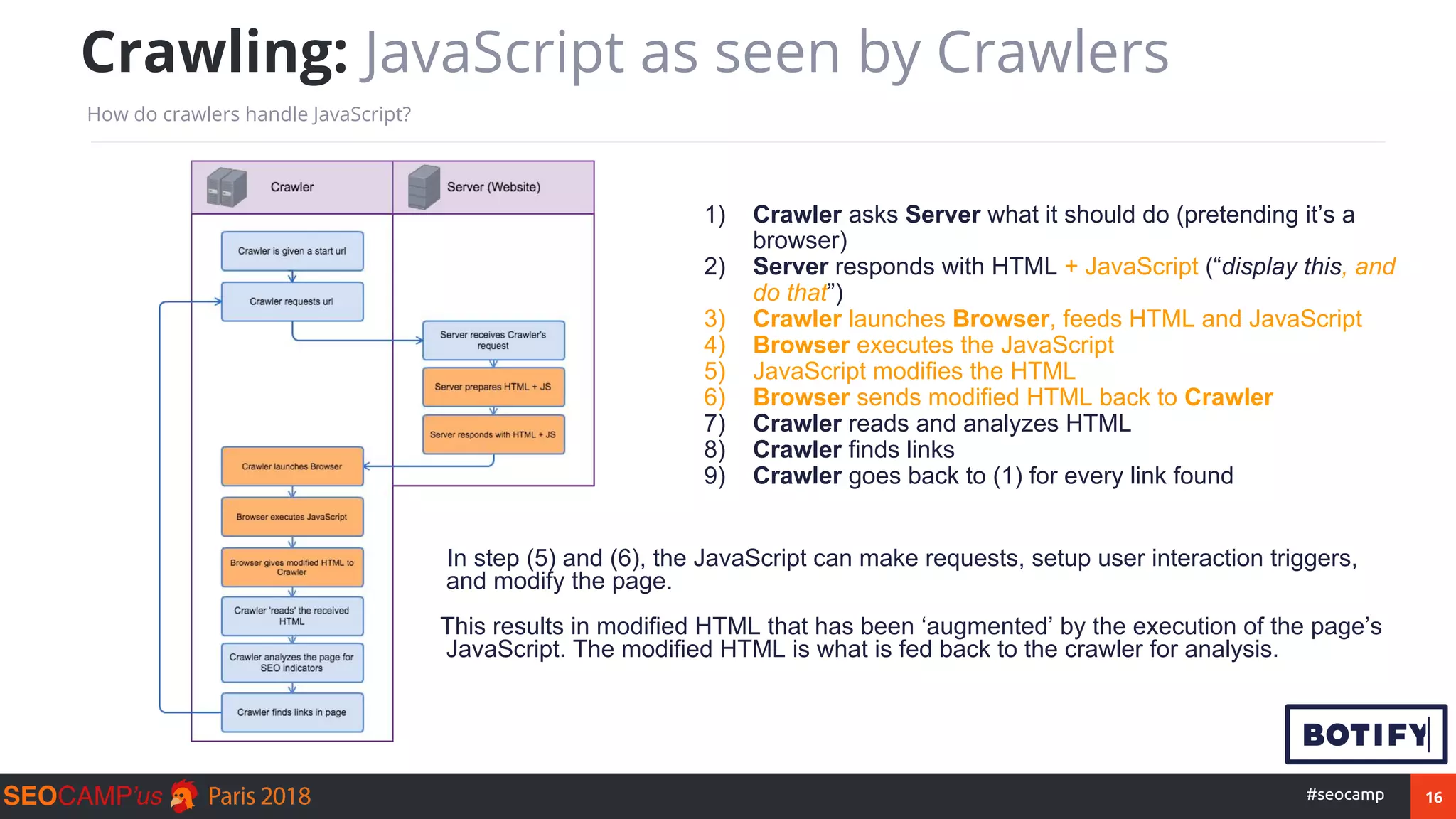 Crawling: JavaScript as seen by Crawlers

How do crawlers handle JavaScript?

Crawler

Server (Website)

Crawler is given a start url

Crawler requests url

Server receives Crawler's request

Server prepares HTML + JS

Server responds with HTML + JS

Crawler launches Browser

Browser executes JavaScript

Browser gives modified HTML to Crawler

Crawler 'reads' the received HTML

Crawler analyzes the page for SEO indicators

Crawler finds links in page

1) Crawler asks Server what it should do (pretending it's a browser)
2) Server responds with HTML + JavaScript ("display this, and do that")
3) Crawler launches Browser, feeds HTML and JavaScript
4) Browser executes the JavaScript
5) JavaScript modifies the HTML
6) Browser sends modified HTML back to Crawler
7) Crawler reads and analyzes HTML
8) Crawler finds links
9) Crawler goes back to (1) for every link found

In step (5) and (6), the JavaScript can make requests, setup user interaction triggers, and modify the page.

This results in modified HTML that has been 'augmented' by the execution of the page's JavaScript. The modified HTML is what is fed back to the crawler for analysis.

BOTIFY

SEOCAMP'us Paris 2018

#seocamp

16